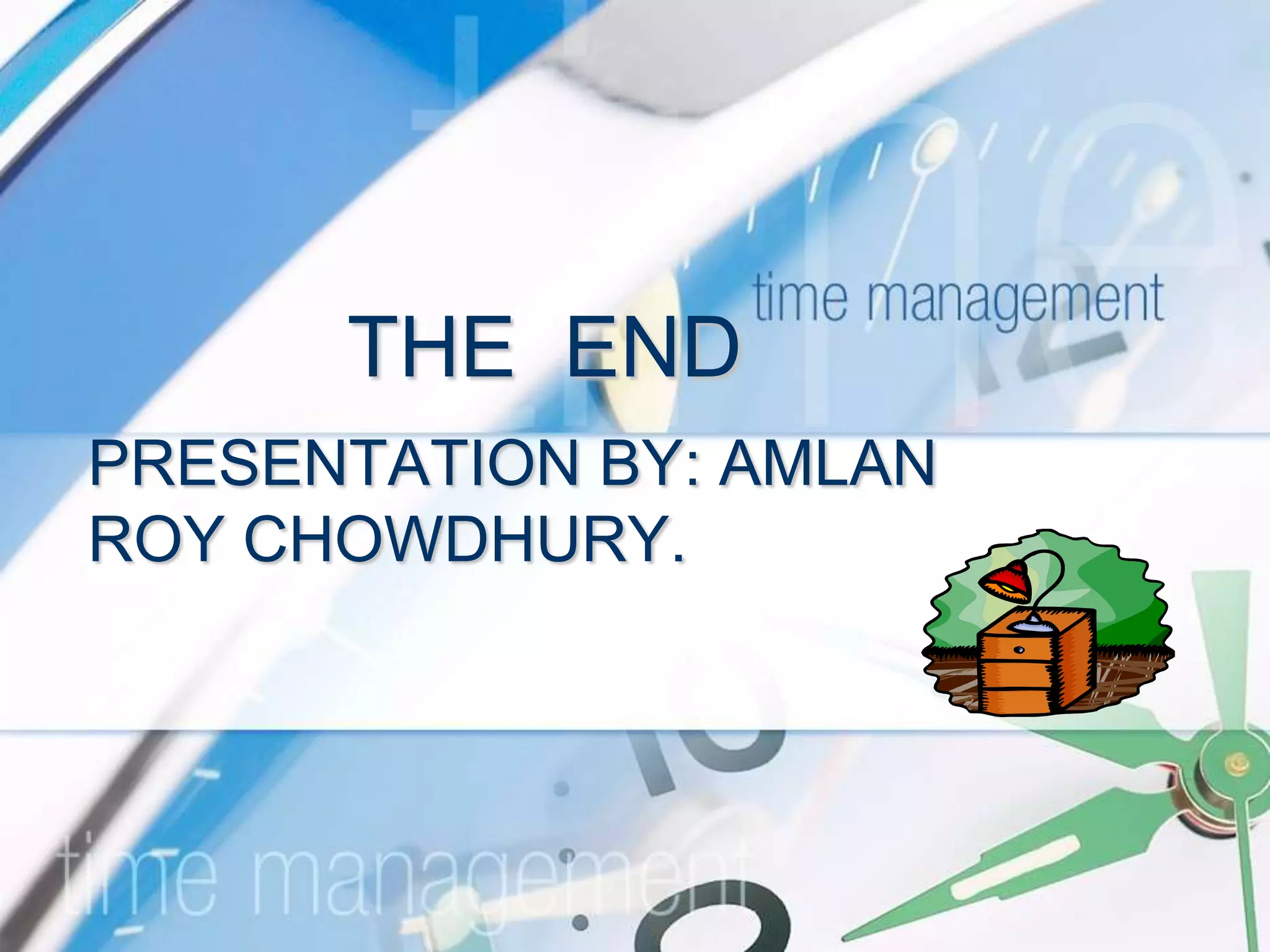 time management

THE END

PRESENTATION BY: AMLAN ROY CHOWDHURY.

time management